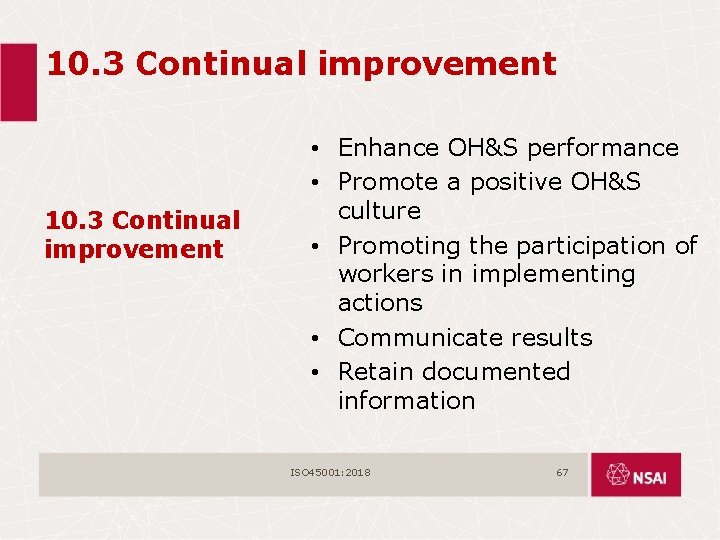 10.3 Continual improvement

10.3 Continual improvement

• Enhance OH&S performance
• Promote a positive OH&S culture
• Promoting the participation of workers in implementing actions
• Communicate results
• Retain documented information

ISO45001:2018

67

NSAI